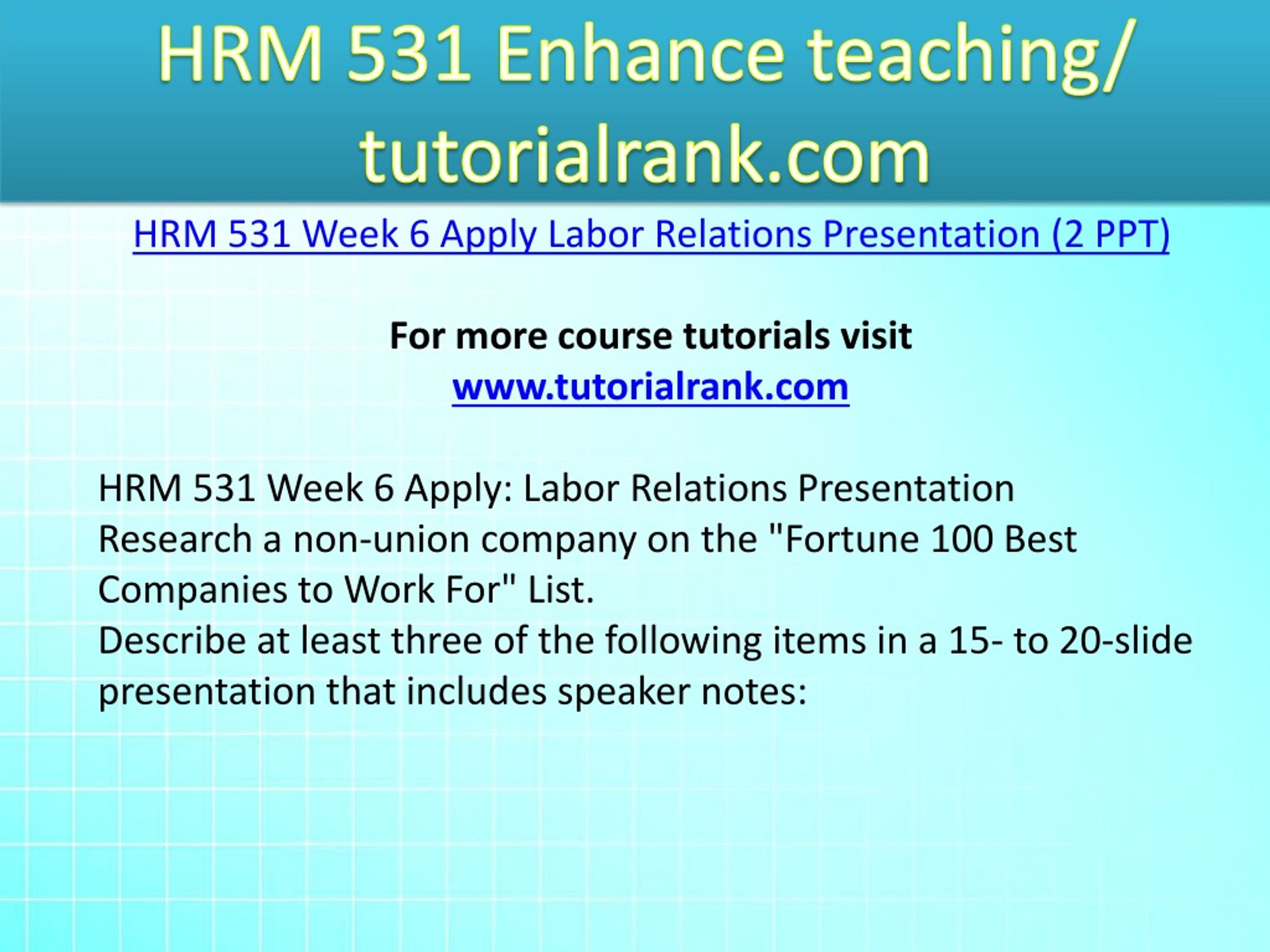 HRM 531 Enhance teaching/ tutorialrank.com

HRM 531 Week 6 Apply Labor Relations Presentation (2 PPT)

For more course tutorials visit
www.tutorialrank.com

HRM 531 Week 6 Apply: Labor Relations Presentation
Research a non-union company on the "Fortune 100 Best Companies to Work For" List.
Describe at least three of the following items in a 15- to 20-slide presentation that includes speaker notes: